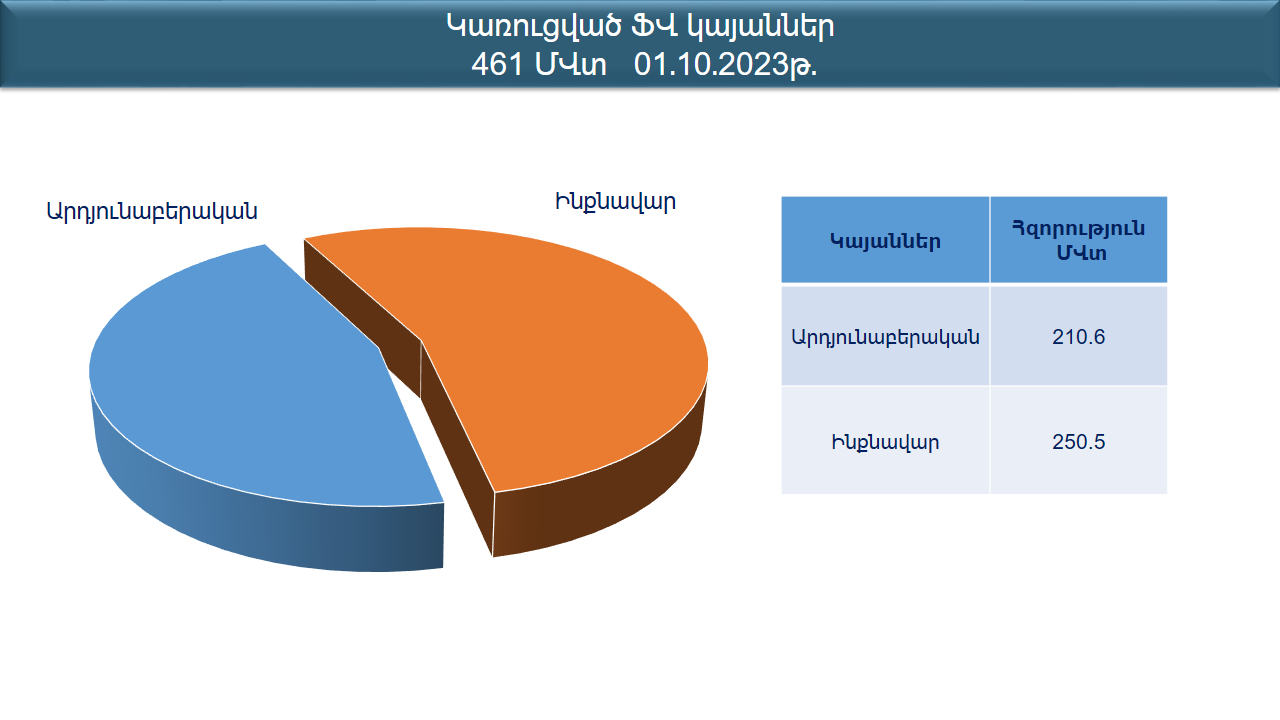 Կառուցված ՖՎ կայաններ
461 ՄՎտ 01.10.2023թ.

Արդյունաբերական

Ինքնավար

| Կայաններ | Հզորություն ՄՎտ |
|---|---|
| Արդյունաբերական | 210.6 |
| Ինքնավար | 250.5 |